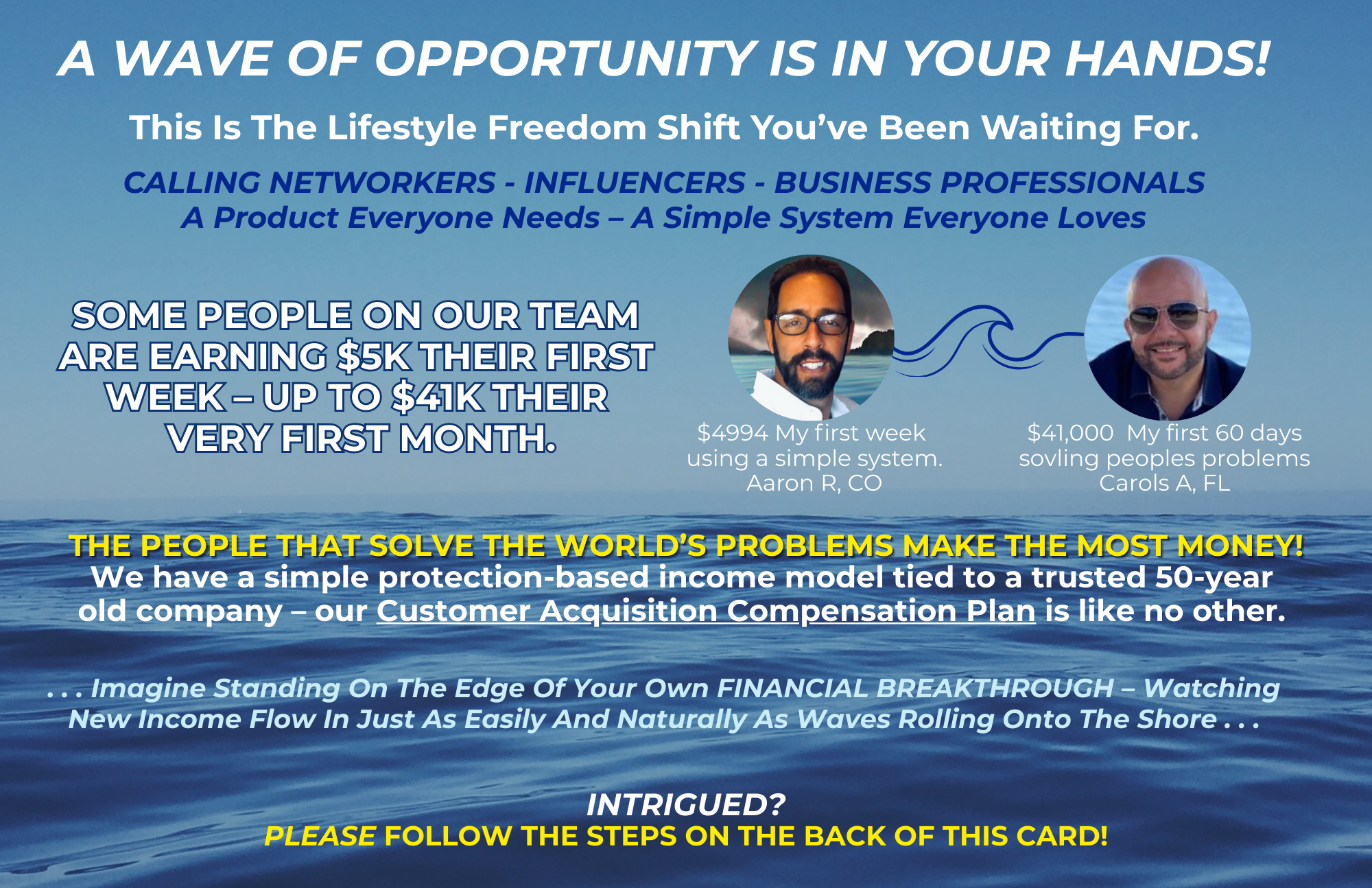 A WAVE OF OPPORTUNITY IS IN YOUR HANDS!

This Is The Lifestyle Freedom Shift You've Been Waiting For.

CALLING NETWORKERS - INFLUENCERS - BUSINESS PROFESSIONALS
A Product Everyone Needs – A Simple System Everyone Loves

SOME PEOPLE ON OUR TEAM ARE EARNING $5K THEIR FIRST WEEK – UP TO $41K THEIR VERY FIRST MONTH.

$4994 My first week using a simple system.
Aaron R, CO

$41,000 My first 60 days sovling peoples problems
Carols A, FL

THE PEOPLE THAT SOLVE THE WORLD'S PROBLEMS MAKE THE MOST MONEY!
We have a simple protection-based income model tied to a trusted 50-year old company – our Customer Acquisition Compensation Plan is like no other.

. . . Imagine Standing On The Edge Of Your Own FINANCIAL BREAKTHROUGH – Watching New Income Flow In Just As Easily And Naturally As Waves Rolling Onto The Shore . . .

INTRIGUED?
PLEASE FOLLOW THE STEPS ON THE BACK OF THIS CARD!